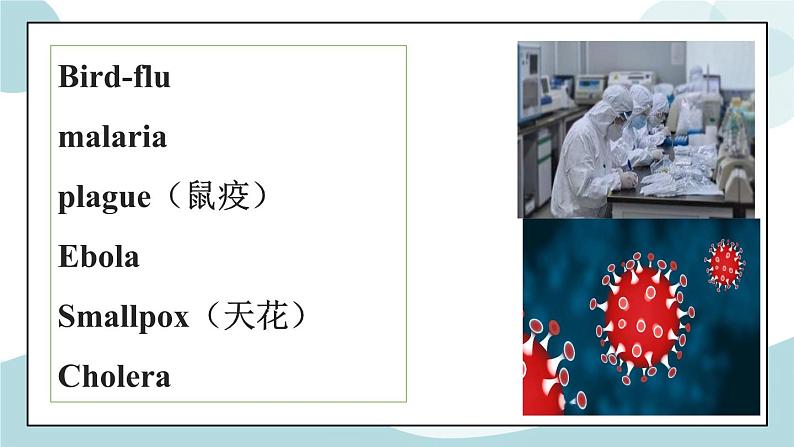 Bird-flu

malaria

plague（鼠疫）

Ebola

Smallpox（天花）

Cholera